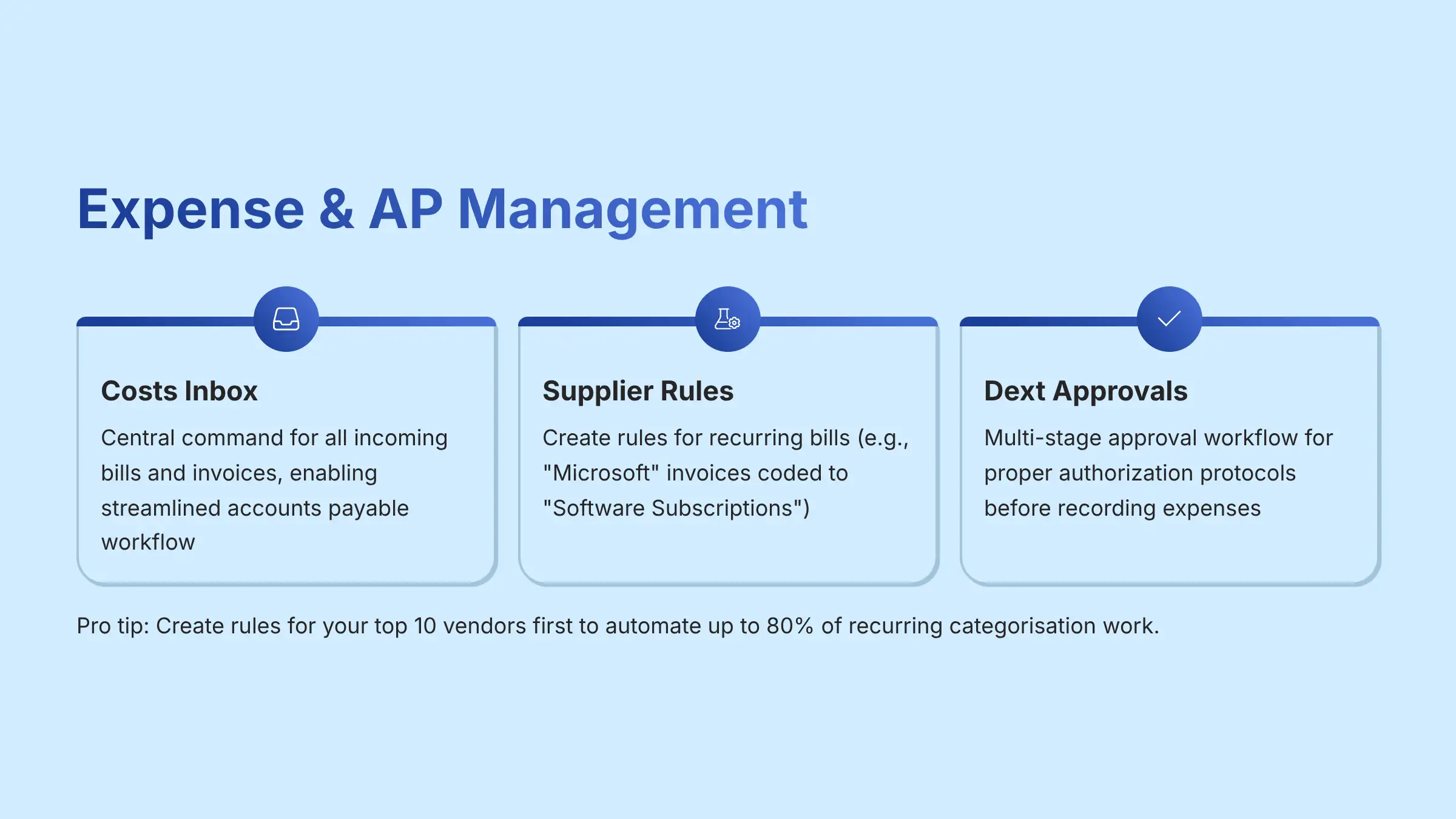 Expense & AP Management

Costs Inbox

Central command for all incoming bills and invoices, enabling streamlined accounts payable workflow

Supplier Rules

Create rules for recurring bills (e.g., "Microsoft" invoices coded to "Software Subscriptions")

Dext Approvals

Multi-stage approval workflow for proper authorization protocols before recording expenses

Pro tip: Create rules for your top 10 vendors first to automate up to 80% of recurring categorisation work.